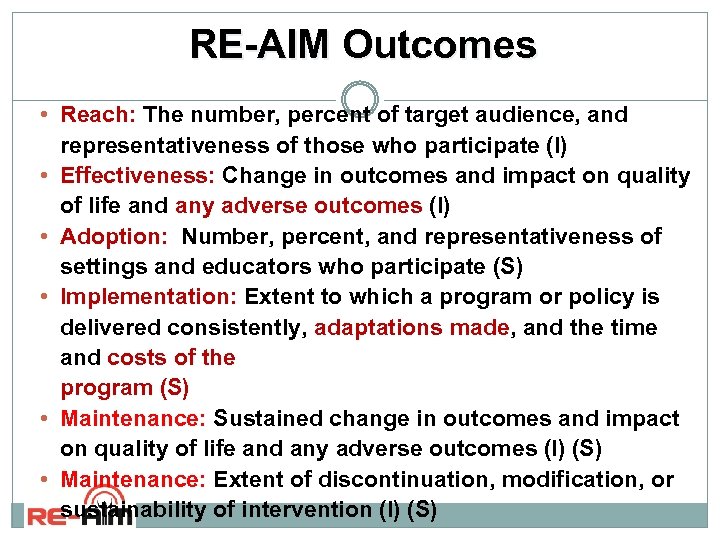 RE-AIM Outcomes

• Reach: The number, percent of target audience, and representativeness of those who participate (I)
• Effectiveness: Change in outcomes and impact on quality of life and any adverse outcomes (I)
• Adoption: Number, percent, and representativeness of settings and educators who participate (S)
• Implementation: Extent to which a program or policy is delivered consistently, adaptations made, and the time and costs of the program (S)
• Maintenance: Sustained change in outcomes and impact on quality of life and any adverse outcomes (I) (S)
• Maintenance: Extent of discontinuation, modification, or sustainability of intervention (I) (S)

RE-AIM